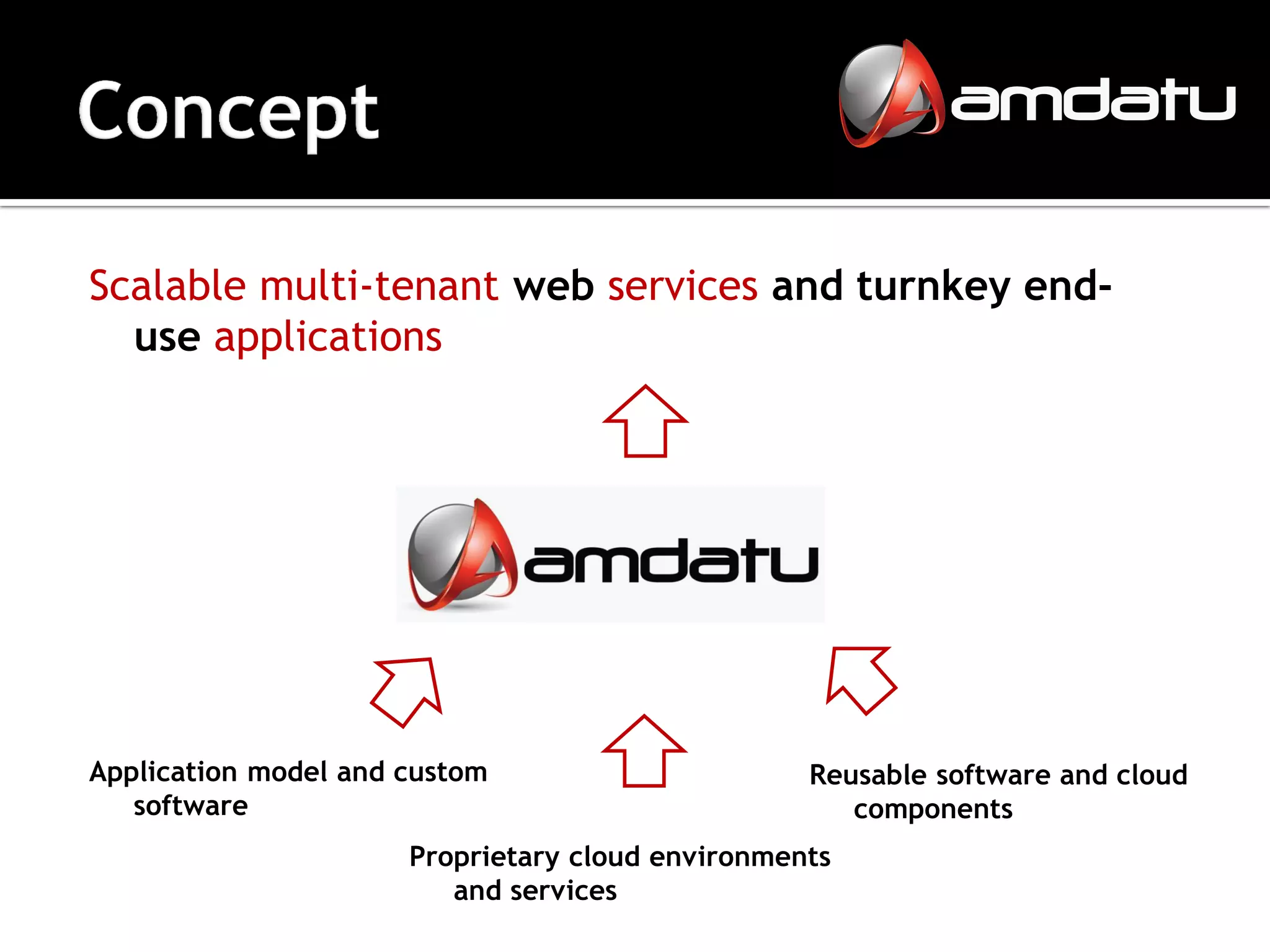 Concept

amdatu

Scalable multi-tenant web services and turnkey end-use applications

amdatu

Application model and custom software

Reusable software and cloud components

Proprietary cloud environments and services